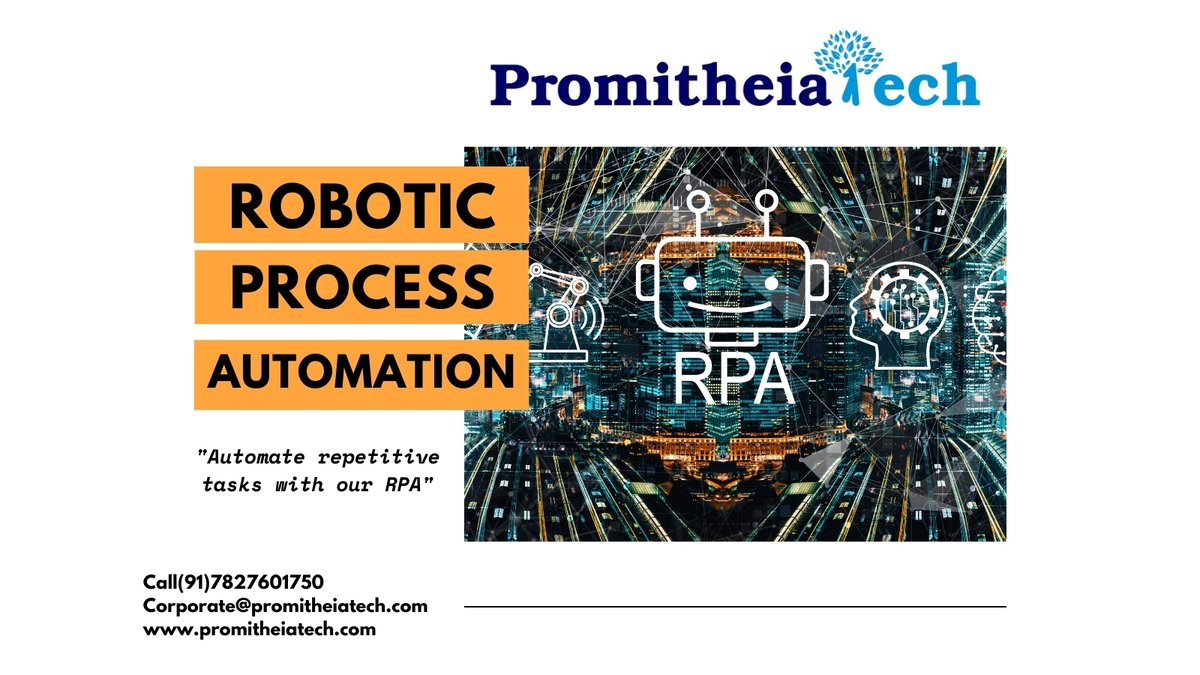 PromitheiaTech

ROBOTIC
PROCESS
AUTOMATION

RPA

"Automate repetitive tasks with our RPA"

Call(91)7827601750
Corporate@promitheiatech.com
www.promitheiatech.com